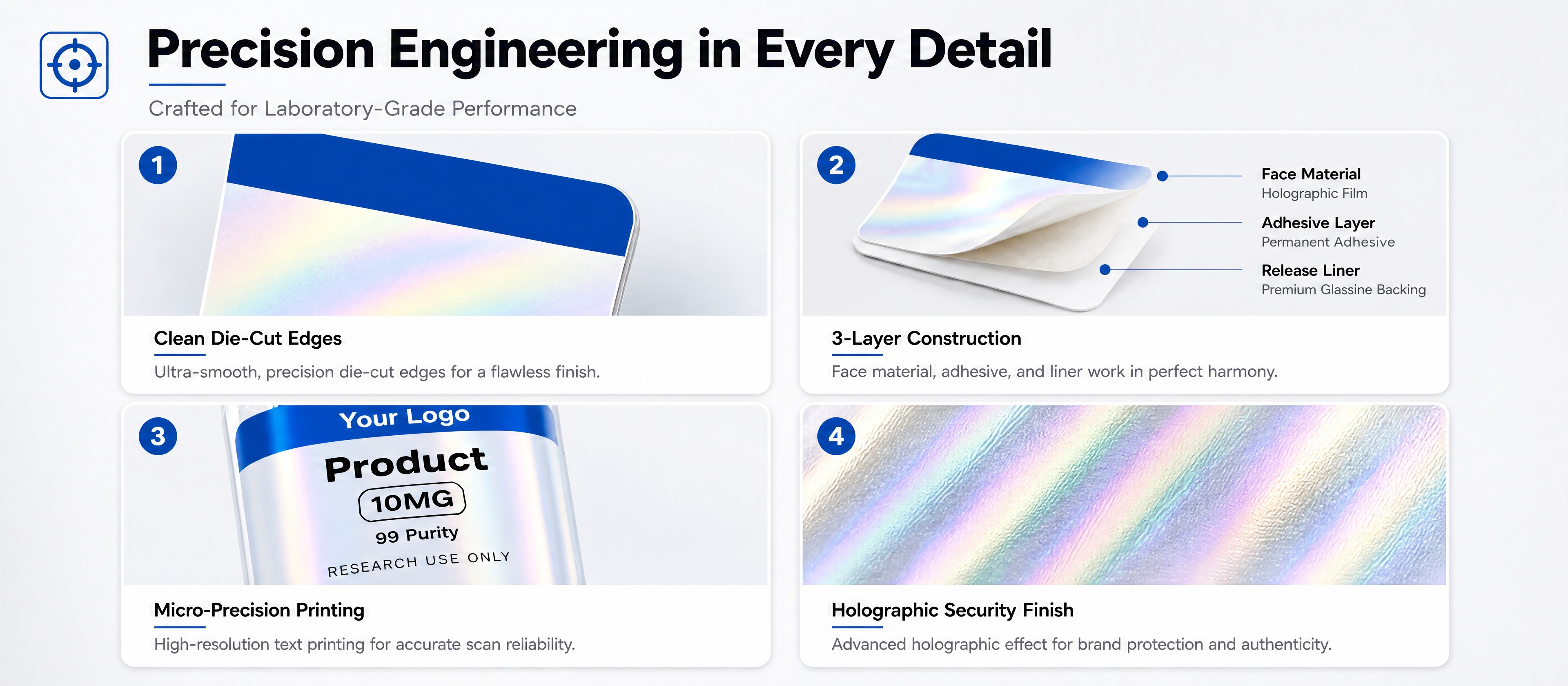 Precision Engineering in Every Detail

Crafted for Laboratory-Grade Performance

1

Clean Die-Cut Edges

Ultra-smooth, precision die-cut edges for a flawless finish.

2

Face Material
Holographic Film

Adhesive Layer
Permanent Adhesive

Release Liner
Premium Glassine Backing

3-Layer Construction

Face material, adhesive, and liner work in perfect harmony.

3

Your Logo
Product
10MG
99 Purity
RESEARCH USE ONLY

Micro-Precision Printing

High-resolution text printing for accurate scan reliability.

4

Holographic Security Finish

Advanced holographic effect for brand protection and authenticity.